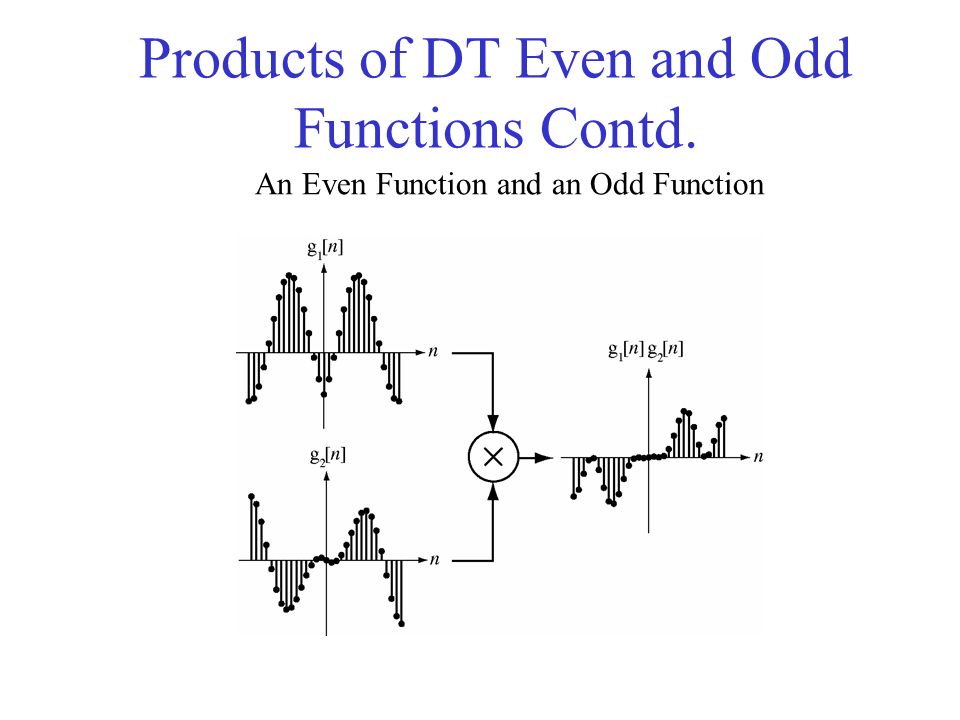 Products of DT Even and Odd Functions Contd.

An Even Function and an Odd Function

$g_1[n]$

$n$

$g_2[n]$

$n$

$\times$

$g_1[n]\,g_2[n]$

$n$